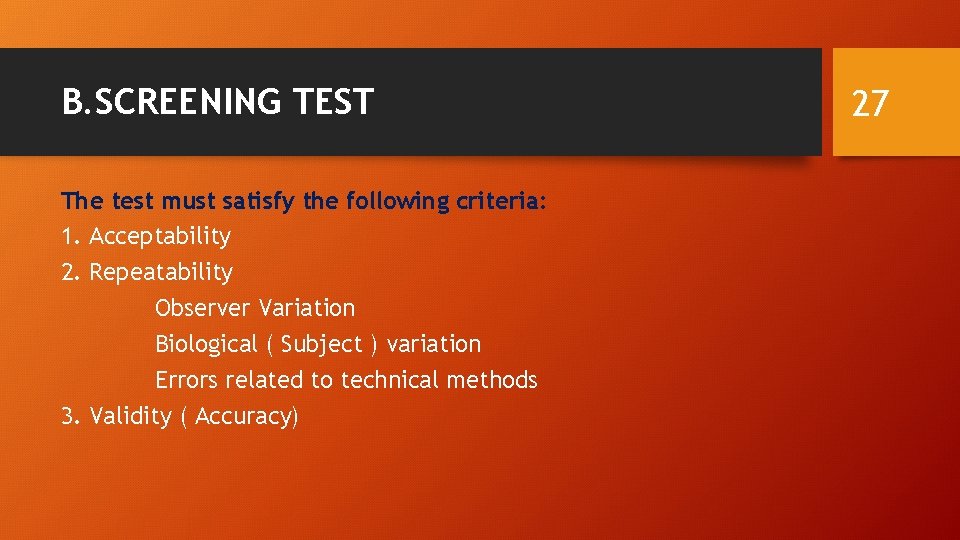 B.SCREENING TEST

27

The test must satisfy the following criteria:
1. Acceptability
2. Repeatability
Observer Variation
Biological ( Subject ) variation
Errors related to technical methods
3. Validity ( Accuracy)